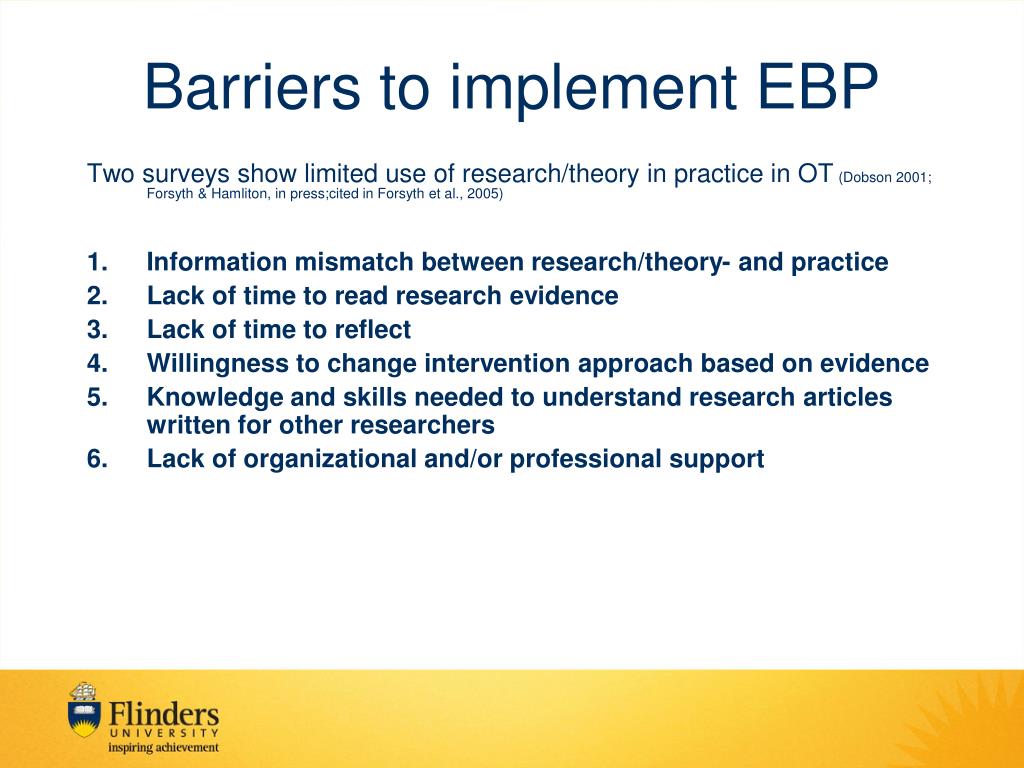 Barriers to implement EBP

Two surveys show limited use of research/theory in practice in OT (Dobson 2001; Forsyth & Hamliton, in press;cited in Forsyth et al., 2005)

1. Information mismatch between research/theory- and practice
2. Lack of time to read research evidence
3. Lack of time to reflect
4. Willingness to change intervention approach based on evidence
5. Knowledge and skills needed to understand research articles written for other researchers
6. Lack of organizational and/or professional support

Flinders
UNIVERSITY
inspiring achievement